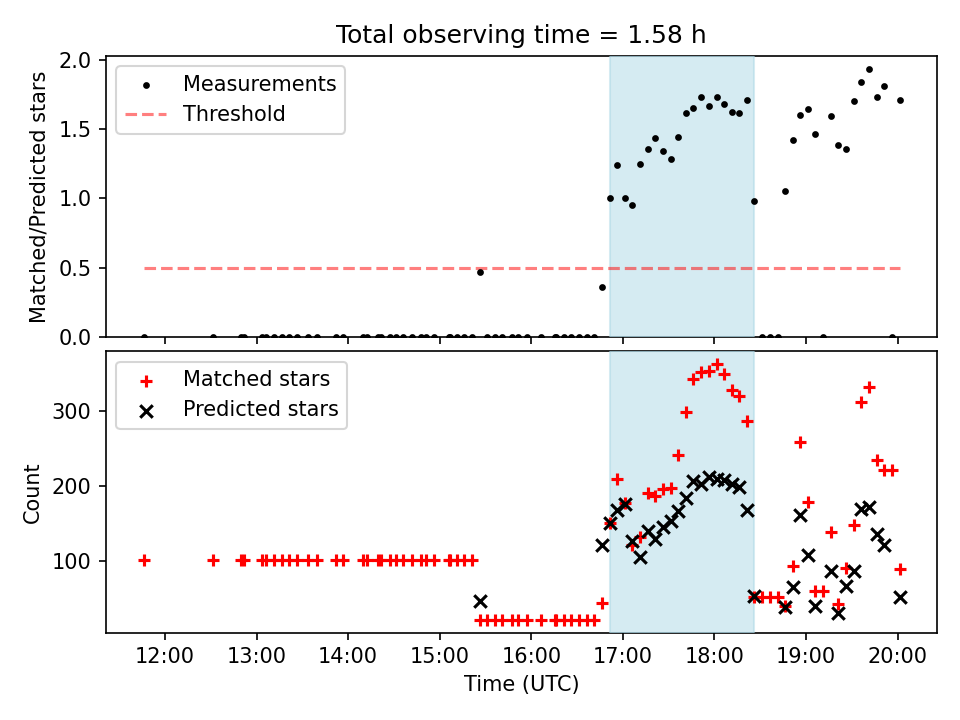 Total observing time = 1.58 h

Measurements
Threshold

Matched/Predicted stars

2.0
1.5
1.0
0.5
0.0

Matched stars
Predicted stars

Count

300
200
100

12:00
13:00
14:00
15:00
16:00
17:00
18:00
19:00
20:00

Time (UTC)